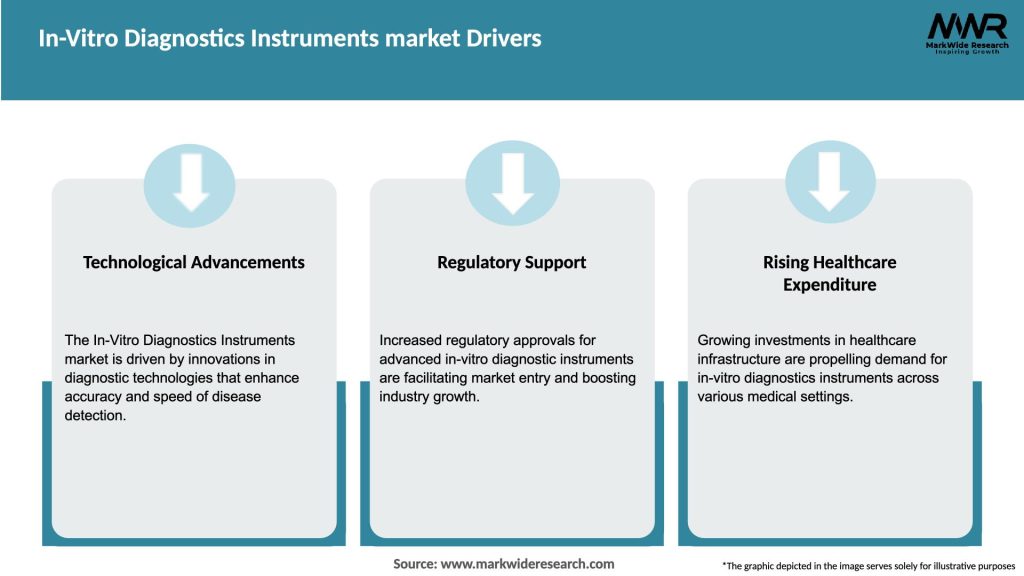 In-Vitro Diagnostics Instruments market Drivers

MWR
MarkWide Research
Inspiring Growth

Technological Advancements

The In-Vitro Diagnostics Instruments market is driven by innovations in diagnostic technologies that enhance accuracy and speed of disease detection.

Regulatory Support

Increased regulatory approvals for advanced in-vitro diagnostic instruments are facilitating market entry and boosting industry growth.

Rising Healthcare Expenditure

Growing investments in healthcare infrastructure are propelling demand for in-vitro diagnostics instruments across various medical settings.

Source: www.markwideresearch.com

*The graphic depicted in the image serves solely for illustrative purposes